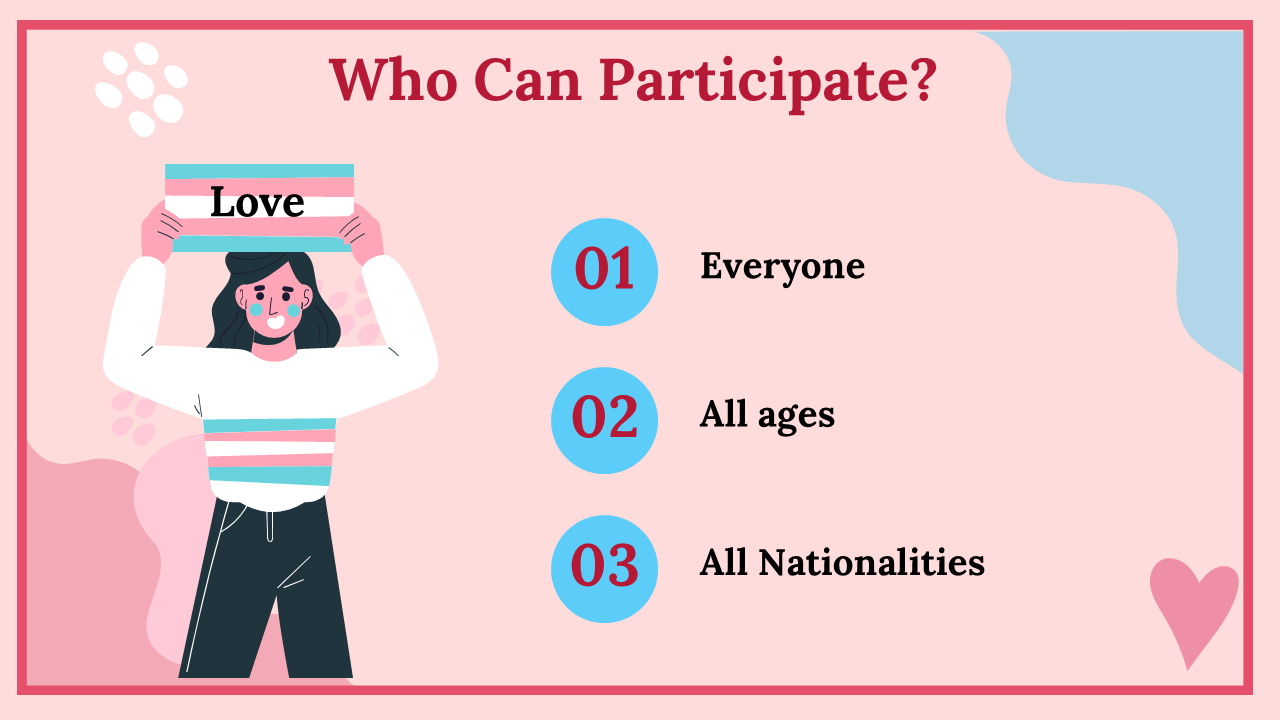 Who Can Participate?

Love

01 Everyone

02 All ages

03 All Nationalities